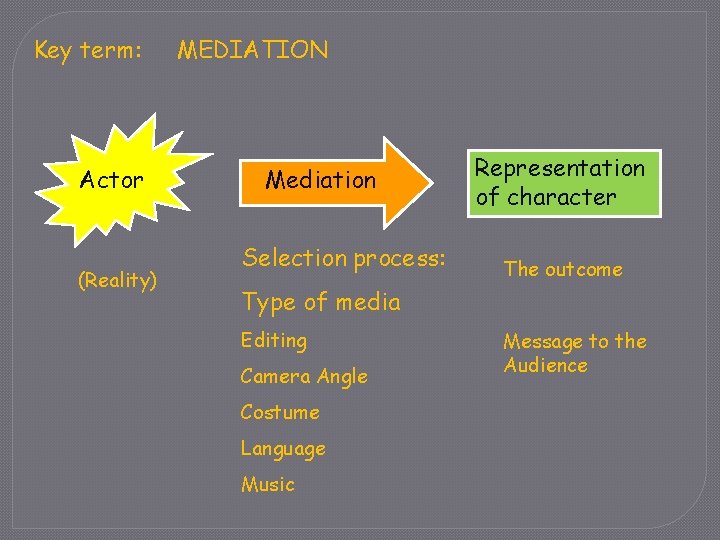 Key term: MEDIATION

Actor

Mediation

Representation of character

(Reality)

Selection process:

Type of media

Editing

Camera Angle

Costume

Language

Music

The outcome

Message to the Audience